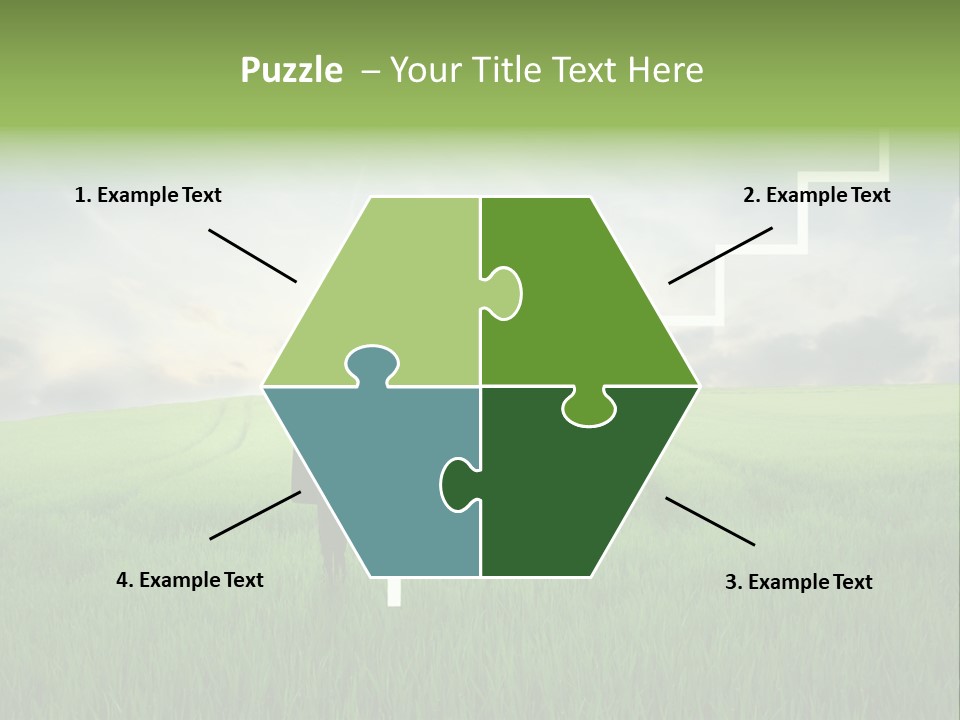 Puzzle – Your Title Text Here

1. Example Text

2. Example Text

4. Example Text

3. Example Text